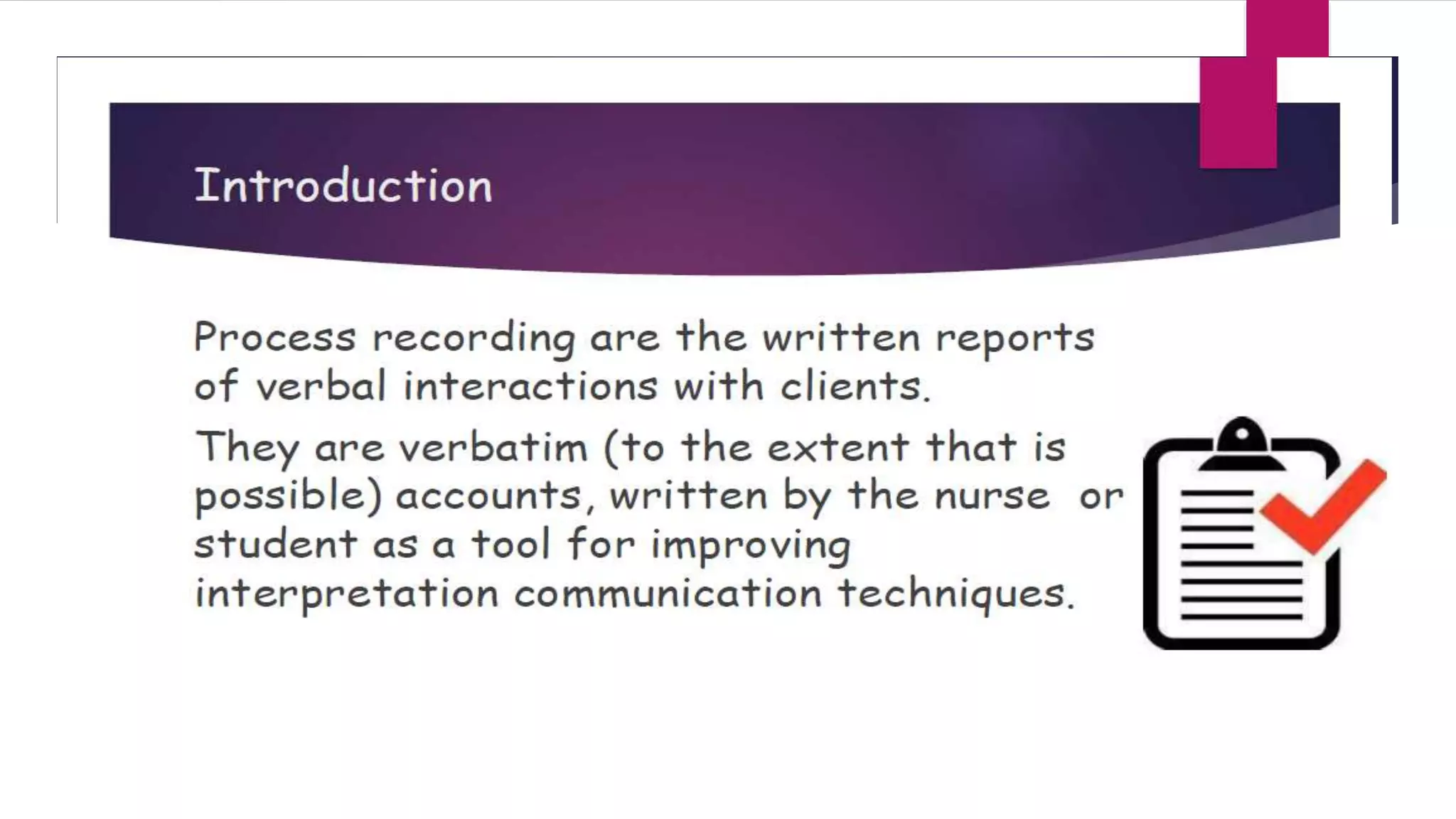 Introduction

Process recording are the written reports of verbal interactions with clients.

They are verbatim (to the extent that is possible) accounts, written by the nurse or student as a tool for improving interpretation communication techniques.